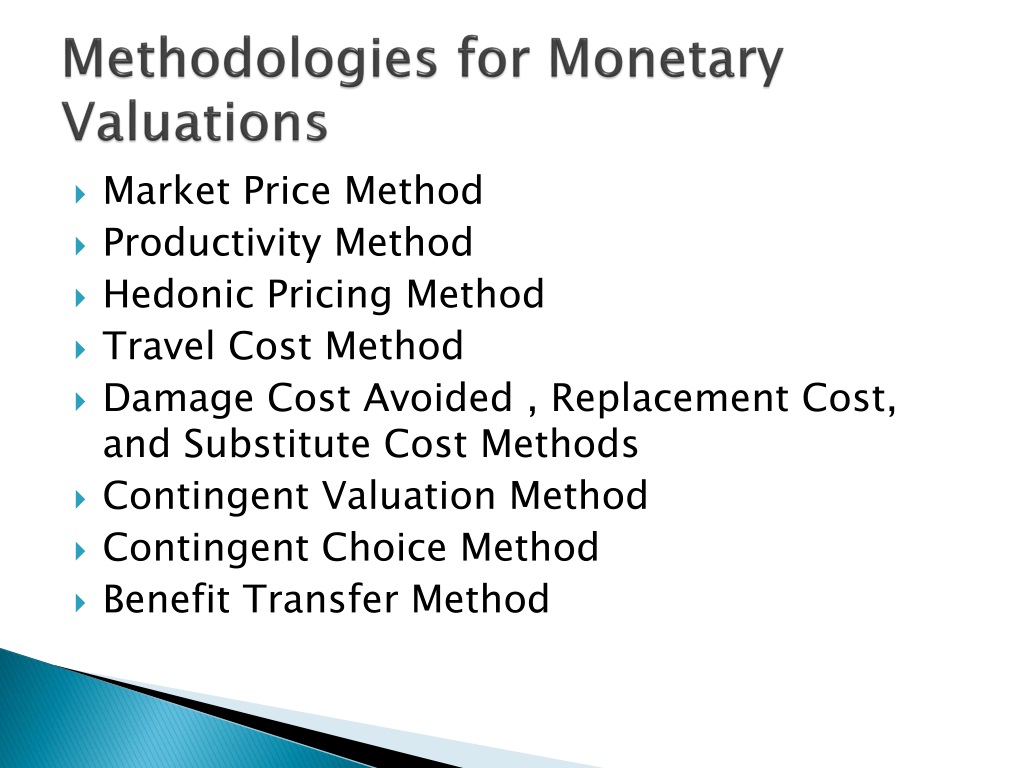 Methodologies for Monetary Valuations

Market Price Method
Productivity Method
Hedonic Pricing Method
Travel Cost Method
Damage Cost Avoided , Replacement Cost, and Substitute Cost Methods
Contingent Valuation Method
Contingent Choice Method
Benefit Transfer Method